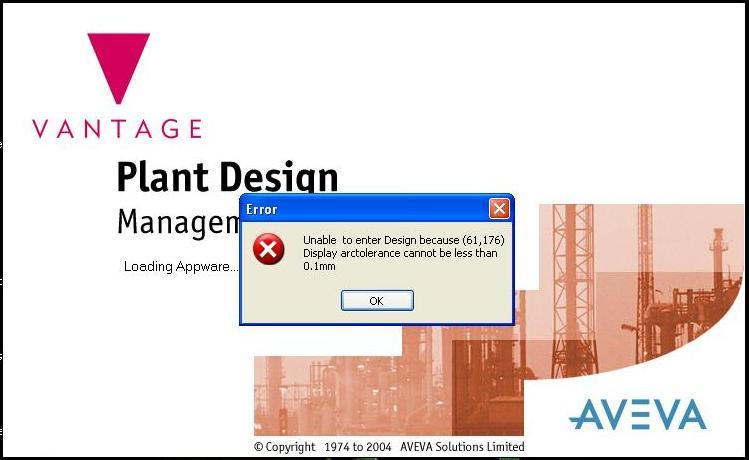 VANTAGE

Plant Design

Managem

Loading Appware...

Error

Unable to enter Design because (61,176) Display arctolerance cannot be less than 0.1mm

OK

AVEVA

© Copyright 1974 to 2004 AVEVA Solutions Limited